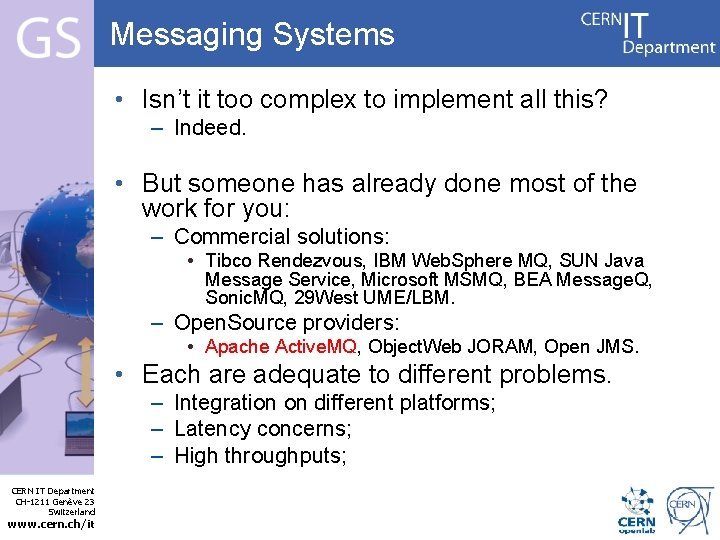 GS

Messaging Systems

CERN IT Department

• Isn't it too complex to implement all this?
– Indeed.

• But someone has already done most of the work for you:
– Commercial solutions:
• Tibco Rendezvous, IBM WebSphere MQ, SUN Java Message Service, Microsoft MSMQ, BEA MessageQ, SonicMQ, 29West UME/LBM.
– OpenSource providers:
• Apache ActiveMQ, ObjectWeb JORAM, Open JMS.

• Each are adequate to different problems.
– Integration on different platforms;
– Latency concerns;
– High throughputs;

CERN IT Department
CH-1211 Genève 23
Switzerland
www.cern.ch/it

CERN openlab

CERN